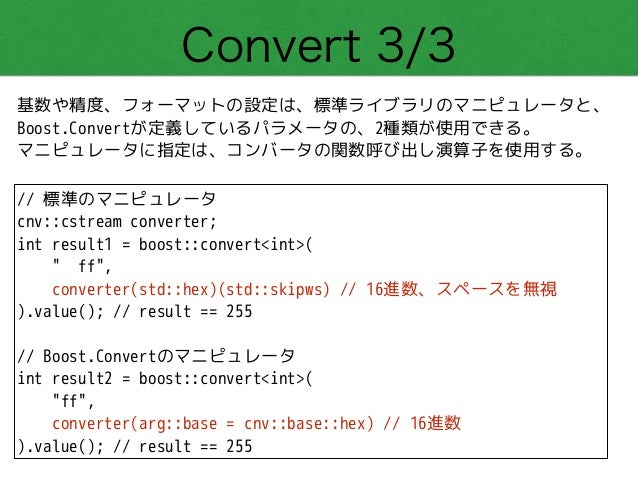 Convert 3/3

基数や精度、フォーマットの設定は、標準ライブラリのマニピュレータと、Boost.Convertが定義しているパラメータの、2種類が使用できる。
マニピュレータに指定は、コンバータの関数呼び出し演算子を使用する。

// 標準のマニピュレータ
cnv::cstream converter;
int result1 = boost::convert<int>(
    "  ff",
    converter(std::hex)(std::skipws) // 16進数、スペースを無視
).value(); // result == 255

// Boost.Convertのマニピュレータ
int result2 = boost::convert<int>(
    "ff",
    converter(arg::base = cnv::base::hex) // 16進数
).value(); // result == 255